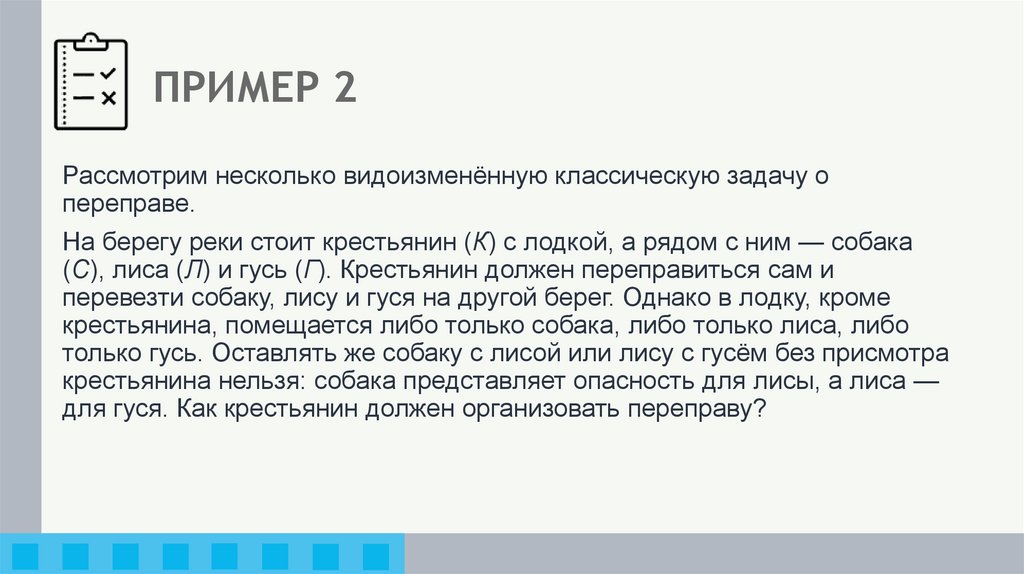 ПРИМЕР 2

Рассмотрим несколько видоизменённую классическую задачу о переправе.

На берегу реки стоит крестьянин (К) с лодкой, а рядом с ним — собака (С), лиса (Л) и гусь (Г). Крестьянин должен переправиться сам и перевезти собаку, лису и гуся на другой берег. Однако в лодку, кроме крестьянина, помещается либо только собака, либо только лиса, либо только гусь. Оставлять же собаку с лисой или лису с гусём без присмотра крестьянина нельзя: собака представляет опасность для лисы, а лиса — для гуся. Как крестьянин должен организовать переправу?